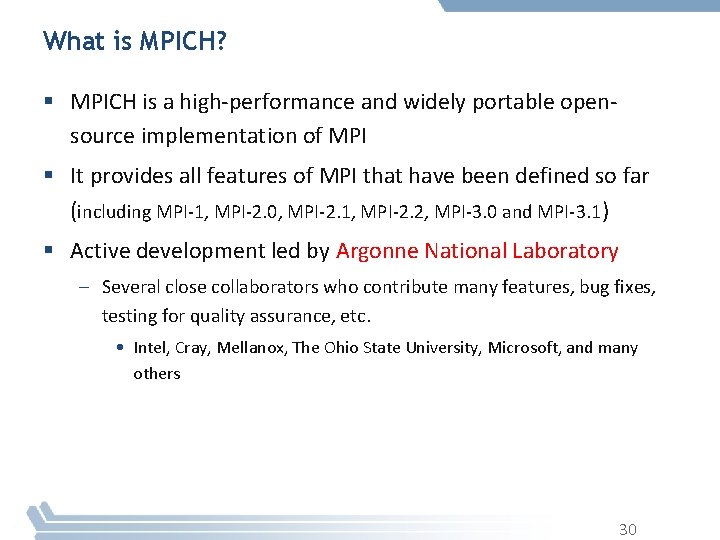 What is MPICH?

▪ MPICH is a high-performance and widely portable open-source implementation of MPI

▪ It provides all features of MPI that have been defined so far (including MPI-1, MPI-2.0, MPI-2.1, MPI-2.2, MPI-3.0 and MPI-3.1)

▪ Active development led by Argonne National Laboratory

– Several close collaborators who contribute many features, bug fixes, testing for quality assurance, etc.

• Intel, Cray, Mellanox, The Ohio State University, Microsoft, and many others

30